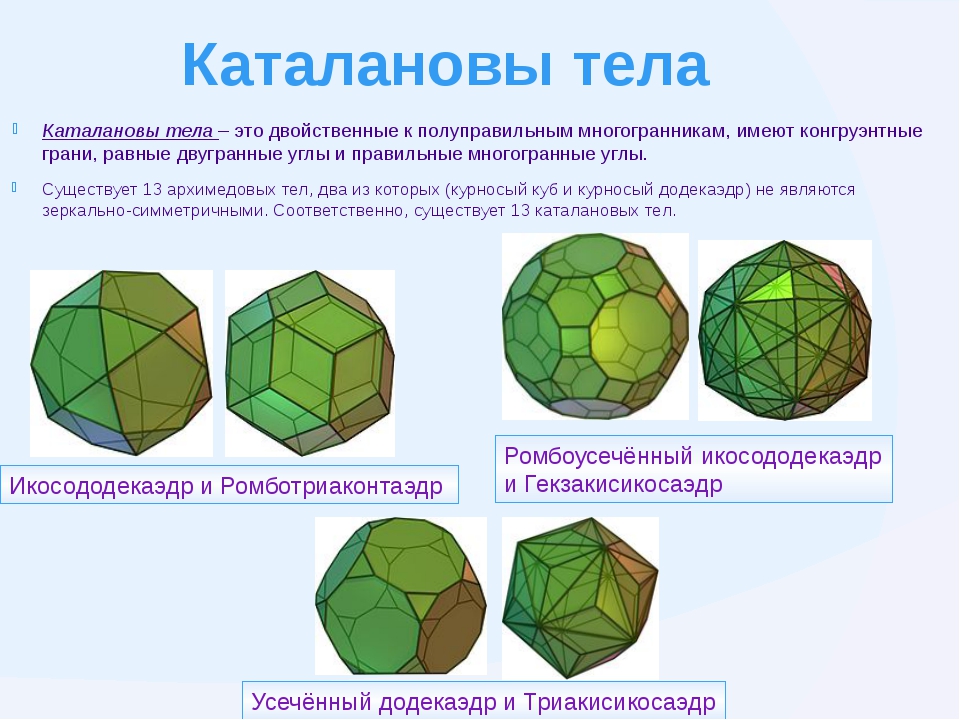 Каталановы тела

Каталановы тела – это двойственные к полуправильным многогранникам, имеют конгруэнтные грани, равные двугранные углы и правильные многогранные углы.

Существует 13 архимедовых тел, два из которых (курносый куб и курносый додекаэдр) не являются зеркально-симметричными. Соответственно, существует 13 каталановых тел.

Икосододекаэдр и Ромботриаконтаэдр

Ромбоусечённый икосододекаэдр и Гекзакисикосаэдр

Усечённый додекаэдр и Триакисикосаэдр